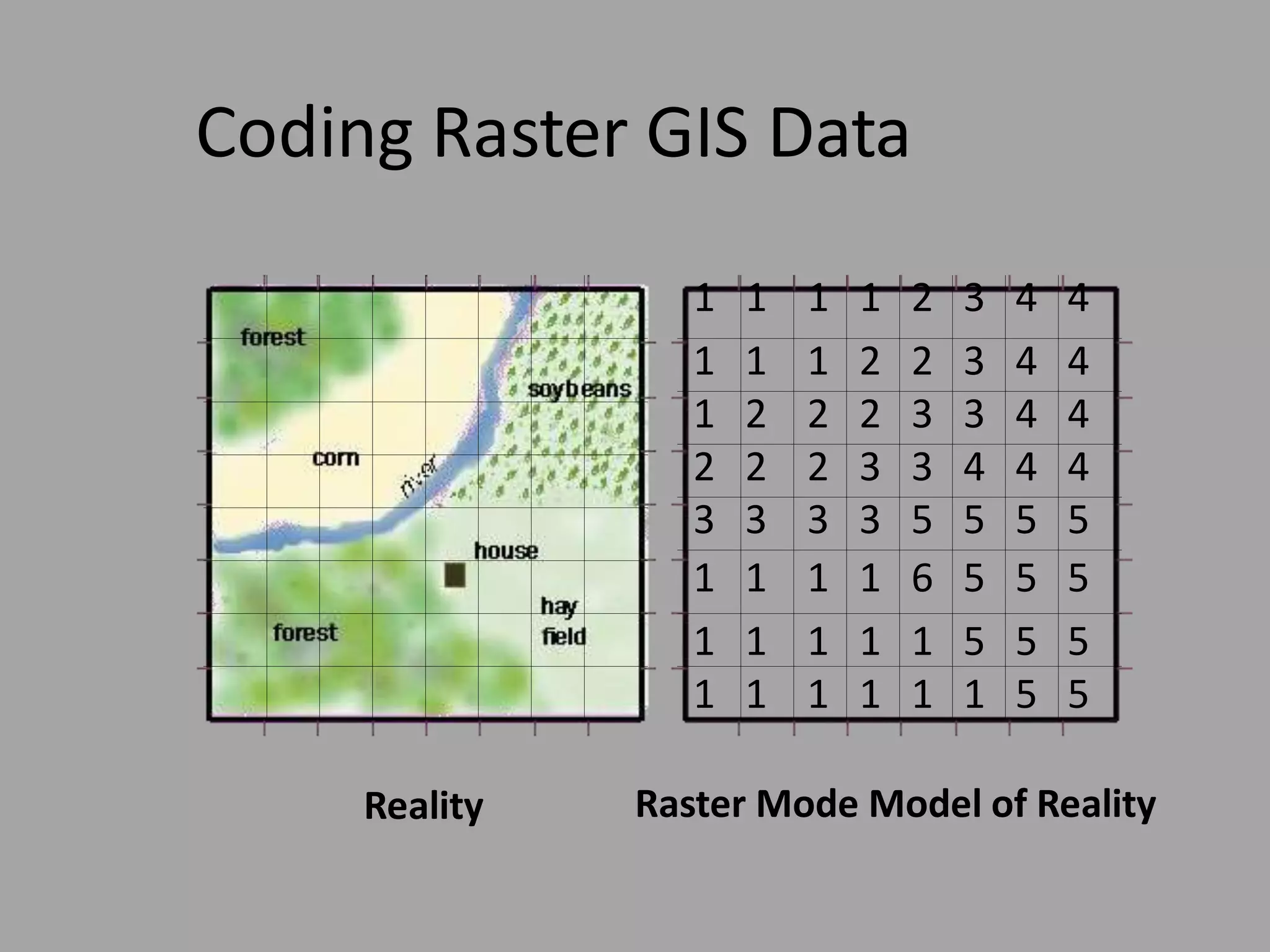 Coding Raster GIS Data

forest

soybeans

corn

river

house

hay field

forest

| 1 | 1 | 1 | 1 | 2 | 3 | 4 | 4 |
|---|---|---|---|---|---|---|---|
| 1 | 1 | 1 | 2 | 2 | 3 | 4 | 4 |
| 1 | 2 | 2 | 2 | 3 | 3 | 4 | 4 |
| 2 | 2 | 2 | 3 | 3 | 4 | 4 | 4 |
| 3 | 3 | 3 | 3 | 5 | 5 | 5 | 5 |
| 1 | 1 | 1 | 1 | 6 | 5 | 5 | 5 |
| 1 | 1 | 1 | 1 | 1 | 5 | 5 | 5 |
| 1 | 1 | 1 | 1 | 1 | 1 | 5 | 5 |

Reality

Raster Mode Model of Reality